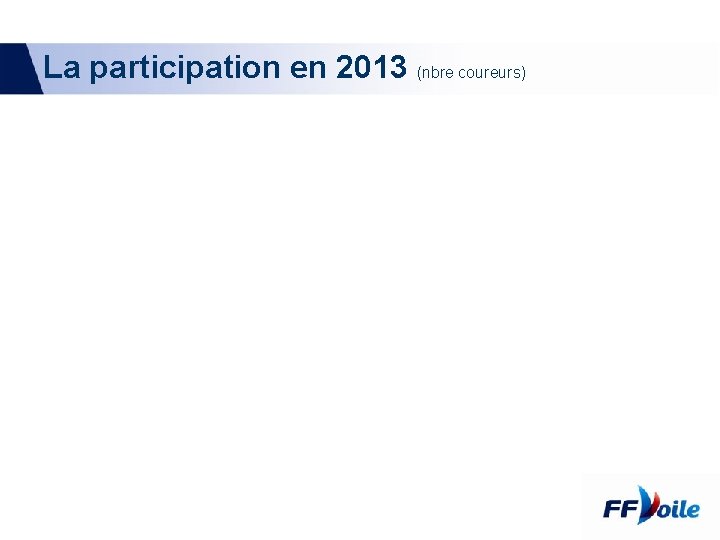 La participation en 2013 (nbre coureurs)

FFVoile